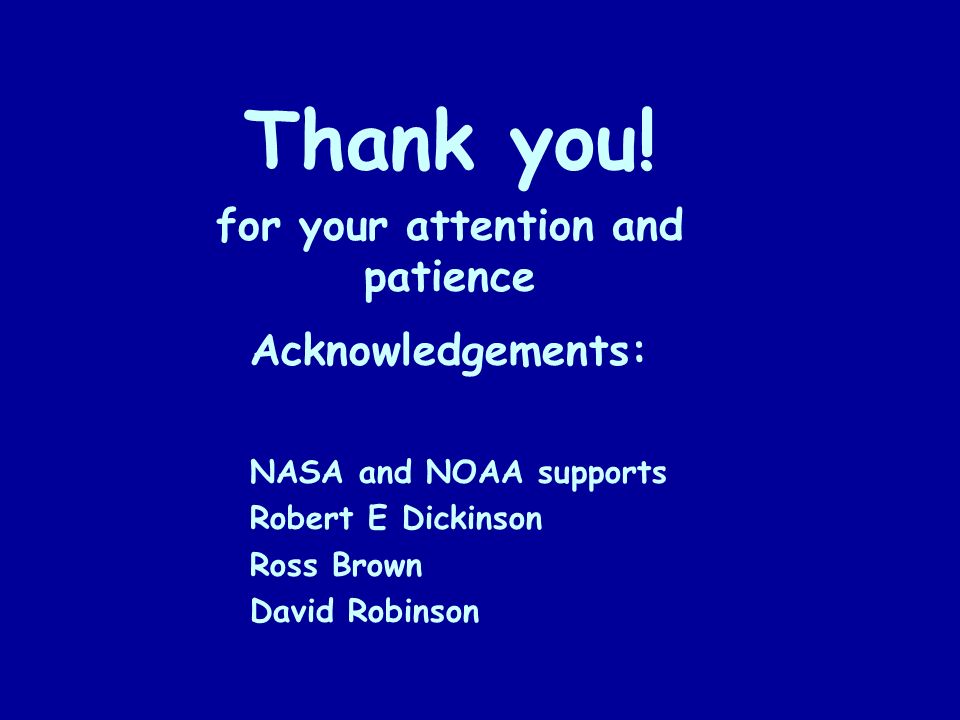 Thank you!

for your attention and patience

Acknowledgements:

NASA and NOAA supports
Robert E Dickinson
Ross Brown
David Robinson